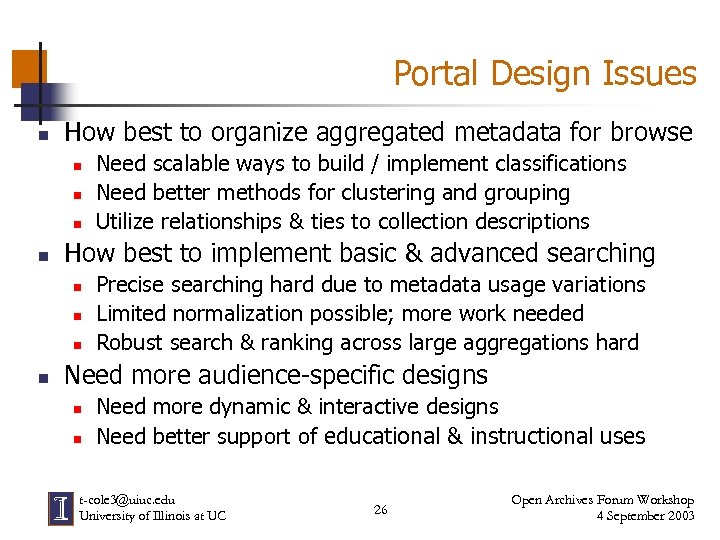 Portal Design Issues

- How best to organize aggregated metadata for browse
  - Need scalable ways to build / implement classifications
  - Need better methods for clustering and grouping
  - Utilize relationships & ties to collection descriptions
- How best to implement basic & advanced searching
  - Precise searching hard due to metadata usage variations
  - Limited normalization possible; more work needed
  - Robust search & ranking across large aggregations hard
- Need more audience-specific designs
  - Need more dynamic & interactive designs
  - Need better support of educational & instructional uses

I

t-cole3@uiuc.edu
University of Illinois at UC

26

Open Archives Forum Workshop
4 September 2003